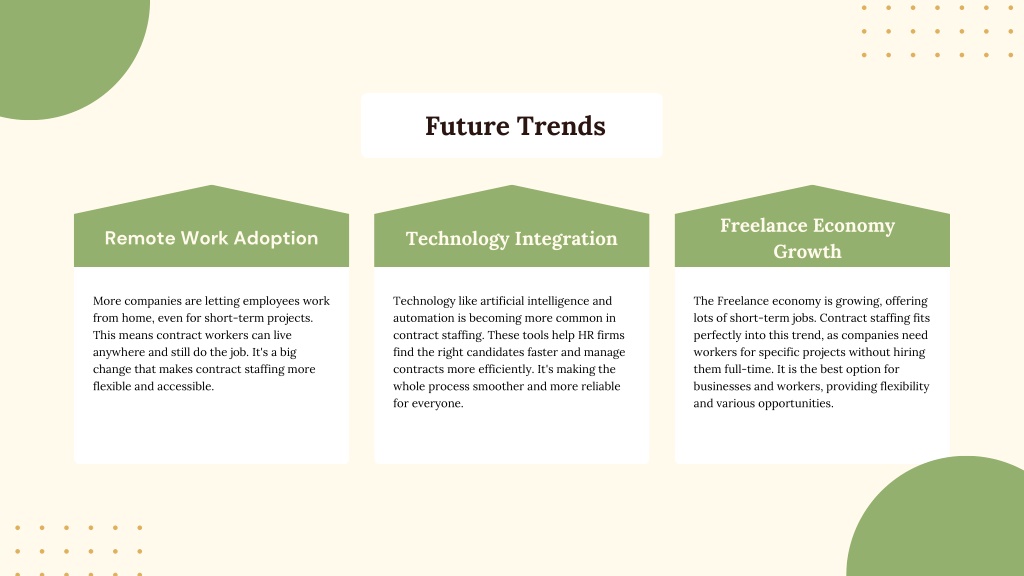 Future Trends

Remote Work Adoption

More companies are letting employees work from home, even for short-term projects. This means contract workers can live anywhere and still do the job. It's a big change that makes contract staffing more flexible and accessible.

Technology Integration

Technology like artificial intelligence and automation is becoming more common in contract staffing. These tools help HR firms find the right candidates faster and manage contracts more efficiently. It's making the whole process smoother and more reliable for everyone.

Freelance Economy Growth

The Freelance economy is growing, offering lots of short-term jobs. Contract staffing fits perfectly into this trend, as companies need workers for specific projects without hiring them full-time. It is the best option for businesses and workers, providing flexibility and various opportunities.